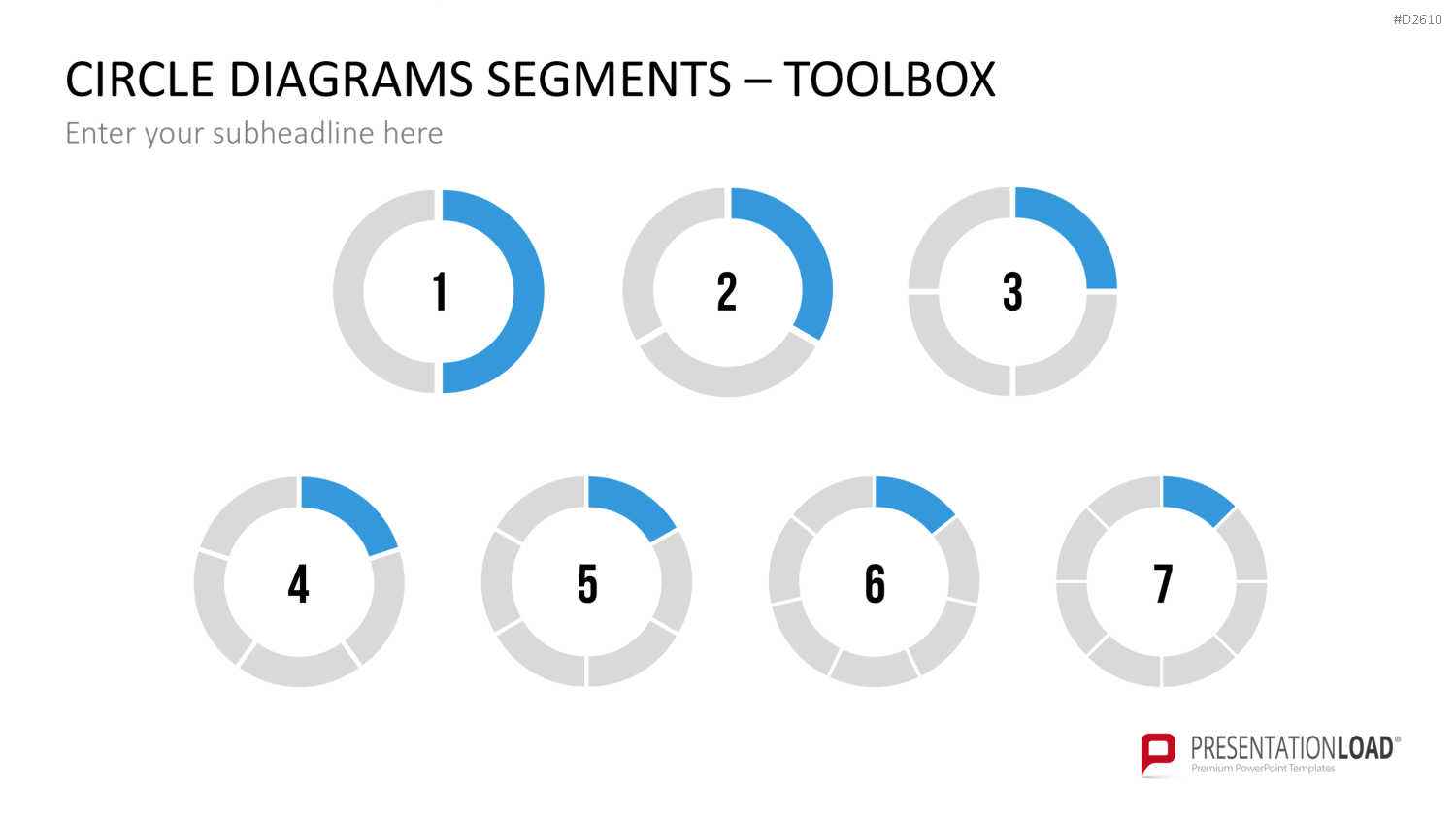 #D2610

CIRCLE DIAGRAMS SEGMENTS – TOOLBOX

Enter your subheadline here

1

2

3

4

5

6

7

PRESENTATIONLOAD®
Premium PowerPoint Templates